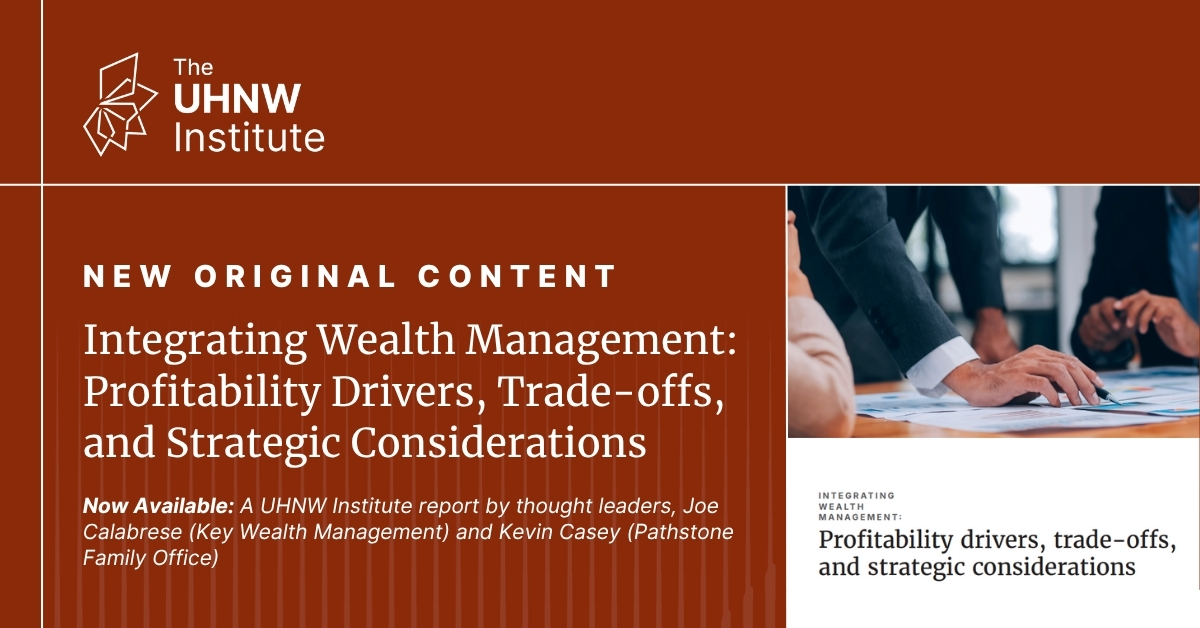 The UHNW Institute

NEW ORIGINAL CONTENT

Integrating Wealth Management: Profitability Drivers, Trade-offs, and Strategic Considerations

Now Available: A UHNW Institute report by thought leaders, Joe Calabrese (Key Wealth Management) and Kevin Casey (Pathstone Family Office)

INTEGRATING WEALTH MANAGEMENT:

Profitability drivers, trade-offs, and strategic considerations